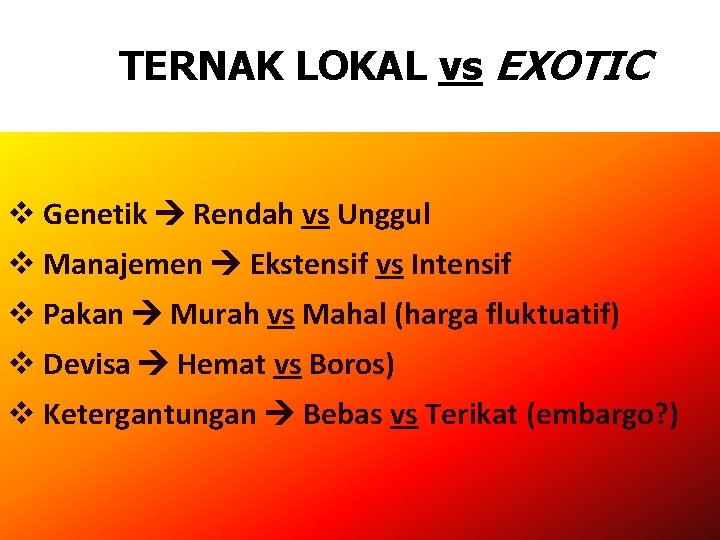 TERNAK LOKAL vs EXOTIC

❖ Genetik → Rendah vs Unggul

❖ Manajemen → Ekstensif vs Intensif

❖ Pakan → Murah vs Mahal (harga fluktuatif)

❖ Devisa → Hemat vs Boros)

❖ Ketergantungan → Bebas vs Terikat (embargo?)